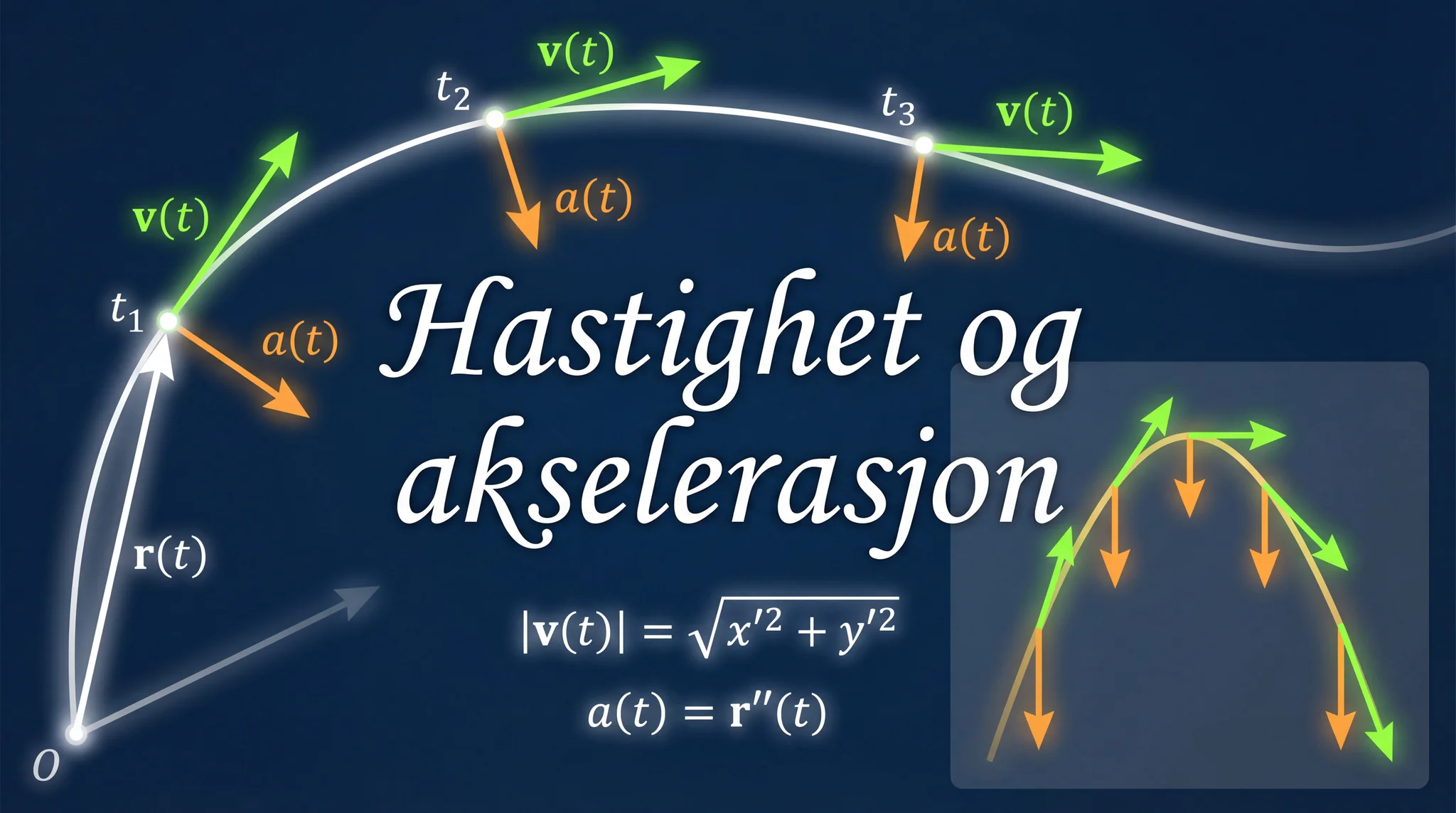 $\mathbf{v}(t)$

$t_2$

$t_3$

$\mathbf{v}(t)$

$\mathbf{v}(t)$

$a(t)$

$a(t)$

$t_1$

$a(t)$

Hastighet og akselerasjon

$\mathbf{r}(t)$

$|\mathbf{v}(t)| = \sqrt{x'^2 + y'^2}$

$a(t) = \mathbf{r}''(t)$

$O$